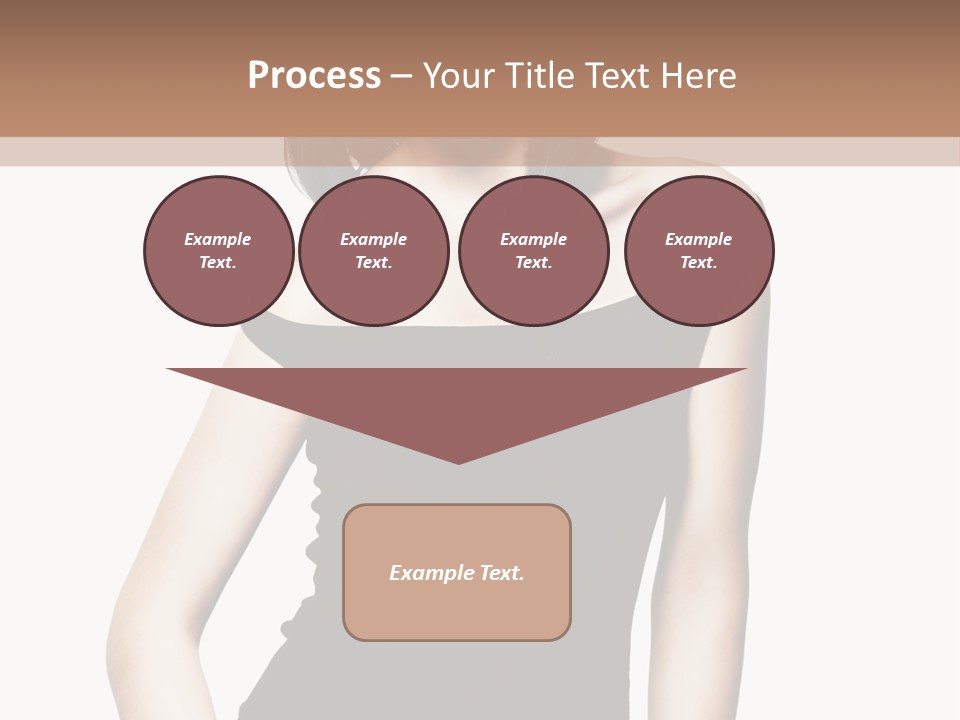 Process – Your Title Text Here

Example Text.

Example Text.

Example Text.

Example Text.

Example Text.